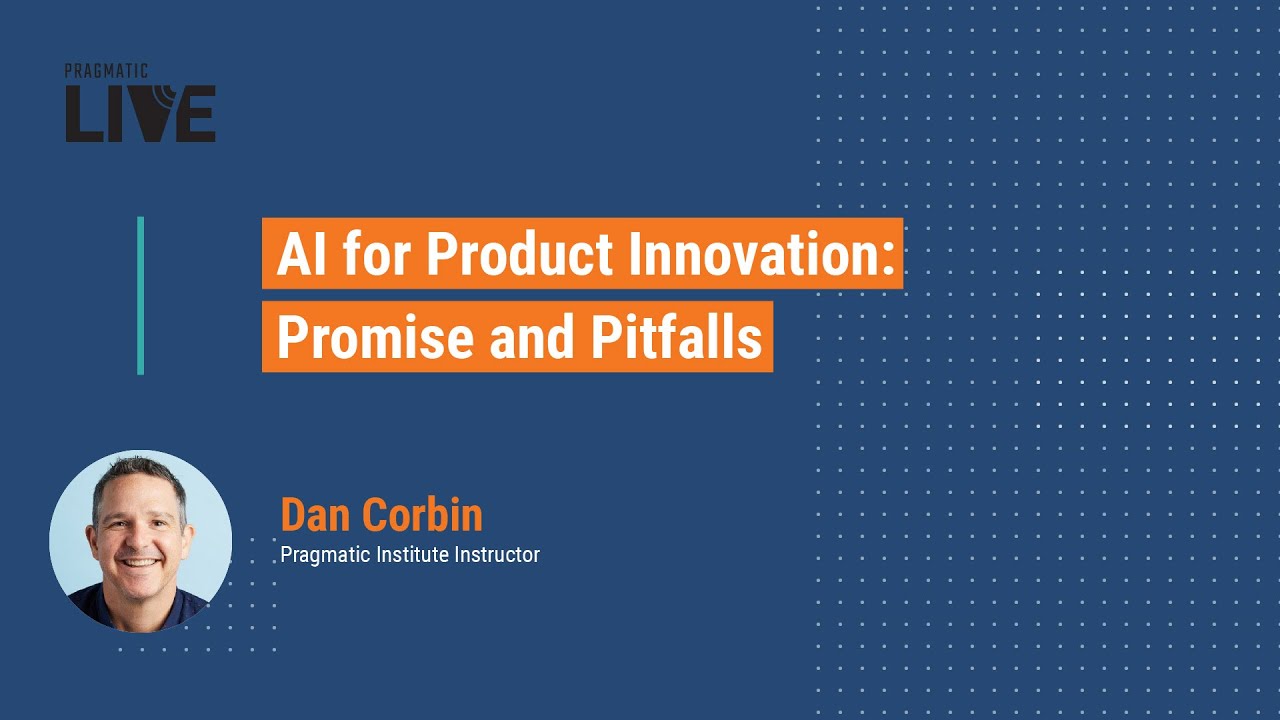 PRAGMATIC
LIVE

AI for Product Innovation:
Promise and Pitfalls

Dan Corbin
Pragmatic Institute Instructor